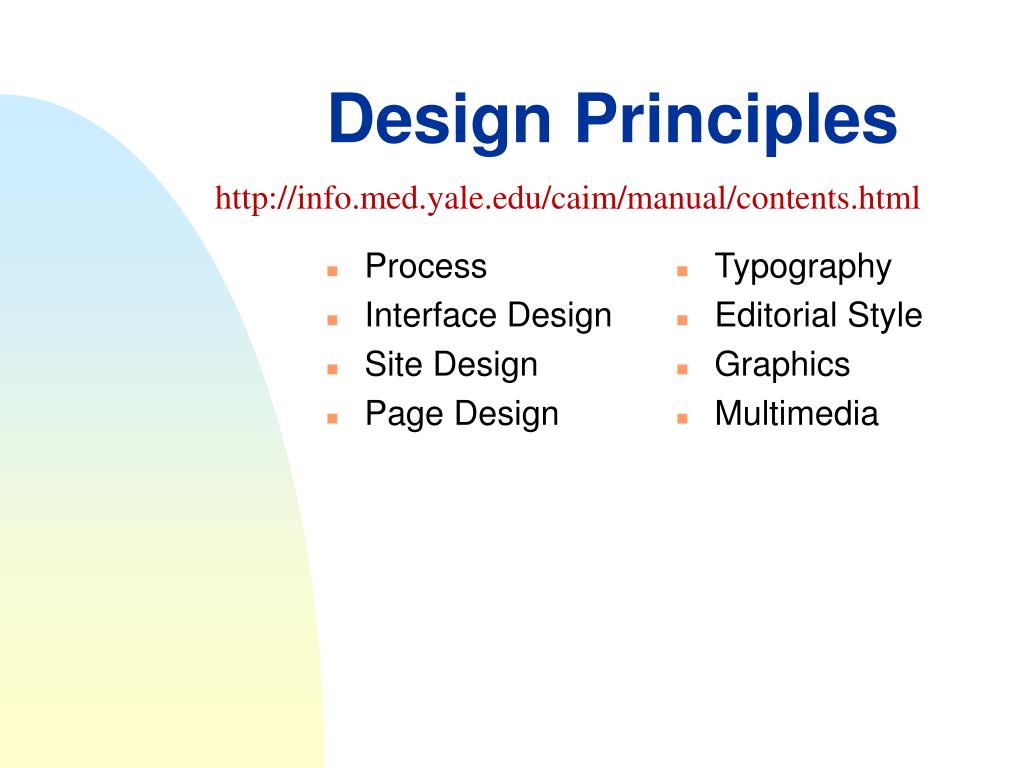 Design Principles

http://info.med.yale.edu/caim/manual/contents.html

- Process
- Interface Design
- Site Design
- Page Design

- Typography
- Editorial Style
- Graphics
- Multimedia